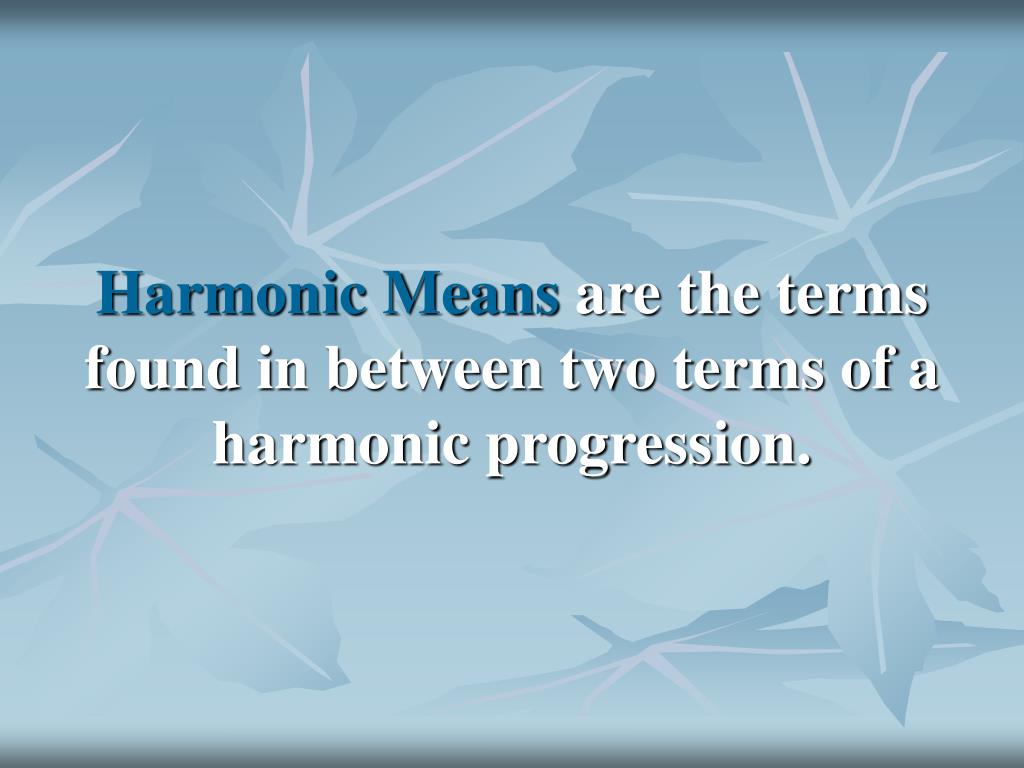 Harmonic Means are the terms found in between two terms of a harmonic progression.